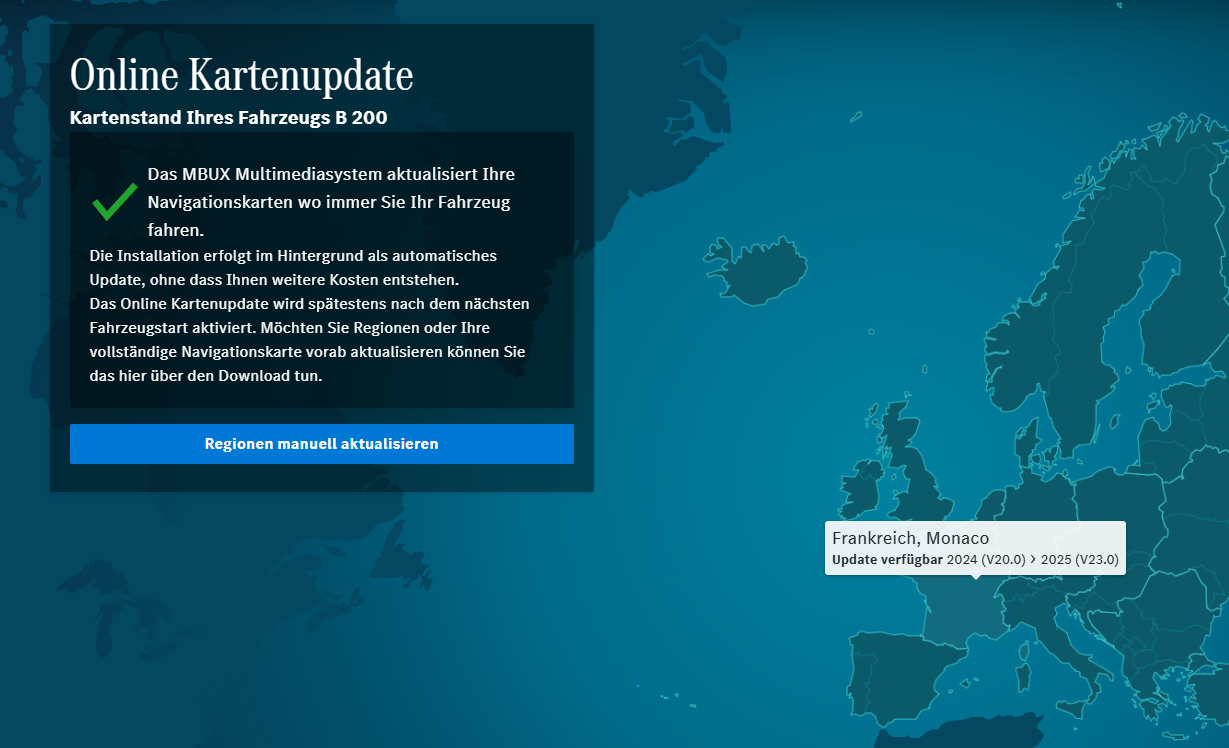 Online Kartenupdate

Kartenstand Ihres Fahrzeugs B 200

Das MBUX Multimediasystem aktualisiert Ihre Navigationskarten wo immer Sie Ihr Fahrzeug fahren.

Die Installation erfolgt im Hintergrund als automatisches Update, ohne dass Ihnen weitere Kosten entstehen.
Das Online Kartenupdate wird spätestens nach dem nächsten Fahrzeugstart aktiviert. Möchten Sie Regionen oder Ihre vollständige Navigationskarte vorab aktualisieren können Sie das hier über den Download tun.

Regionen manuell aktualisieren

Frankreich, Monaco
Update verfügbar 2024 (V20.0) › 2025 (V23.0)